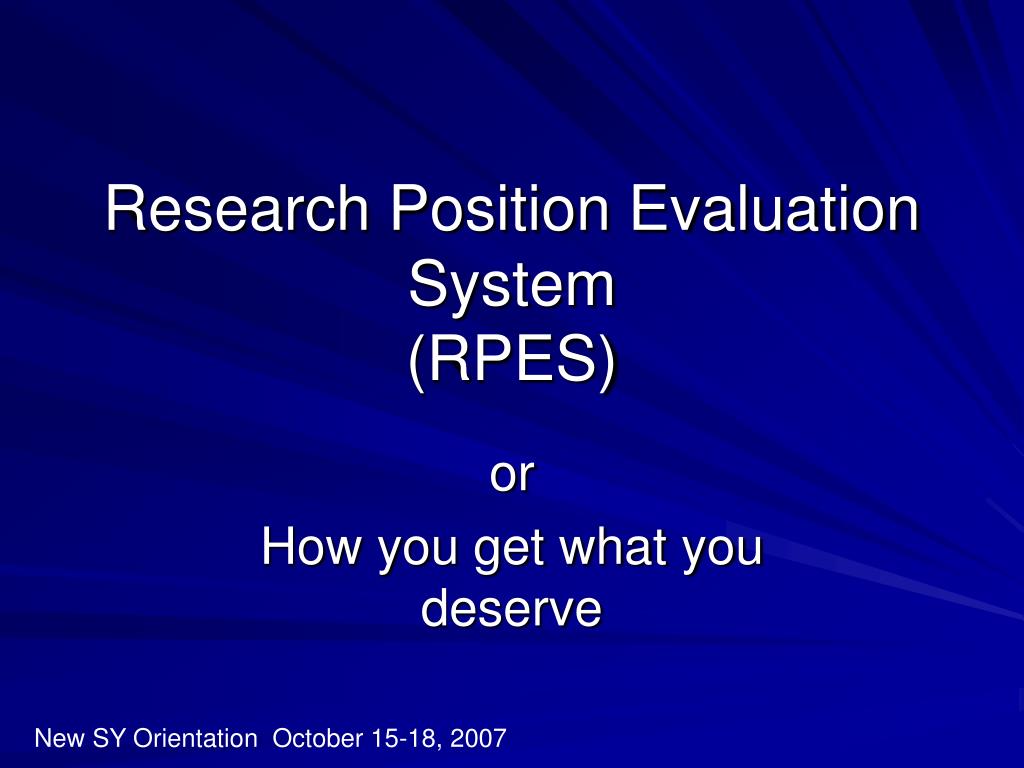 Research Position Evaluation System
(RPES)

or

How you get what you deserve

New SY Orientation October 15-18, 2007